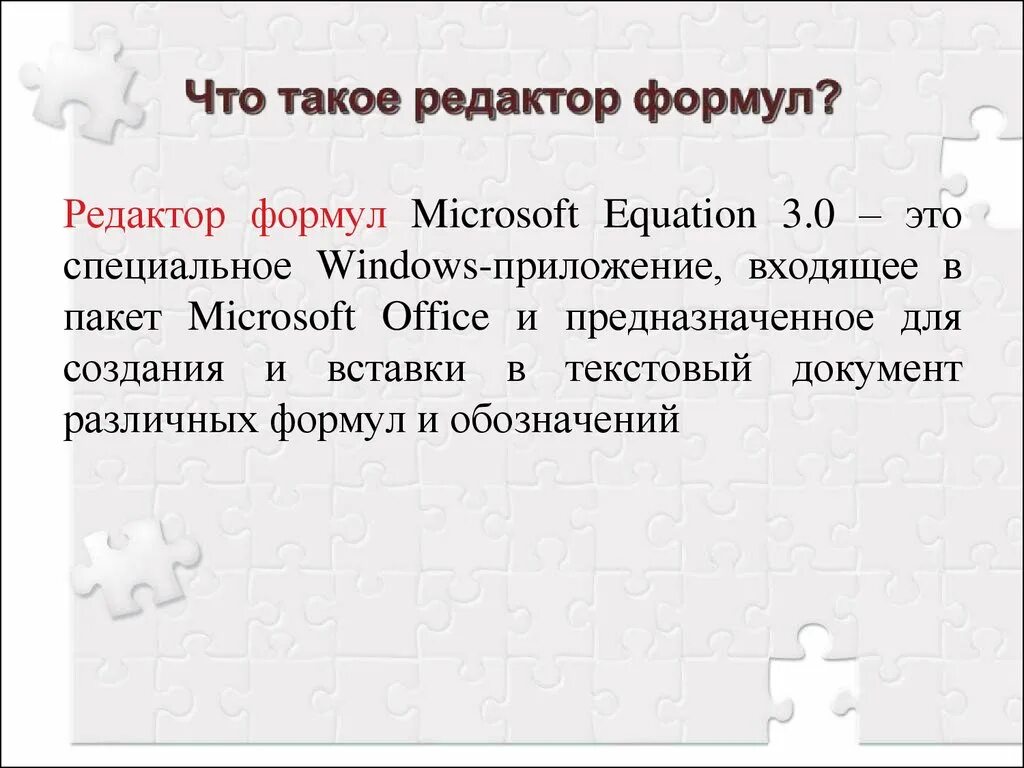 Что такое редактор формул?

Редактор формул Microsoft Equation 3.0 – это специальное Windows-приложение, входящее в пакет Microsoft Office и предназначенное для создания и вставки в текстовый документ различных формул и обозначений